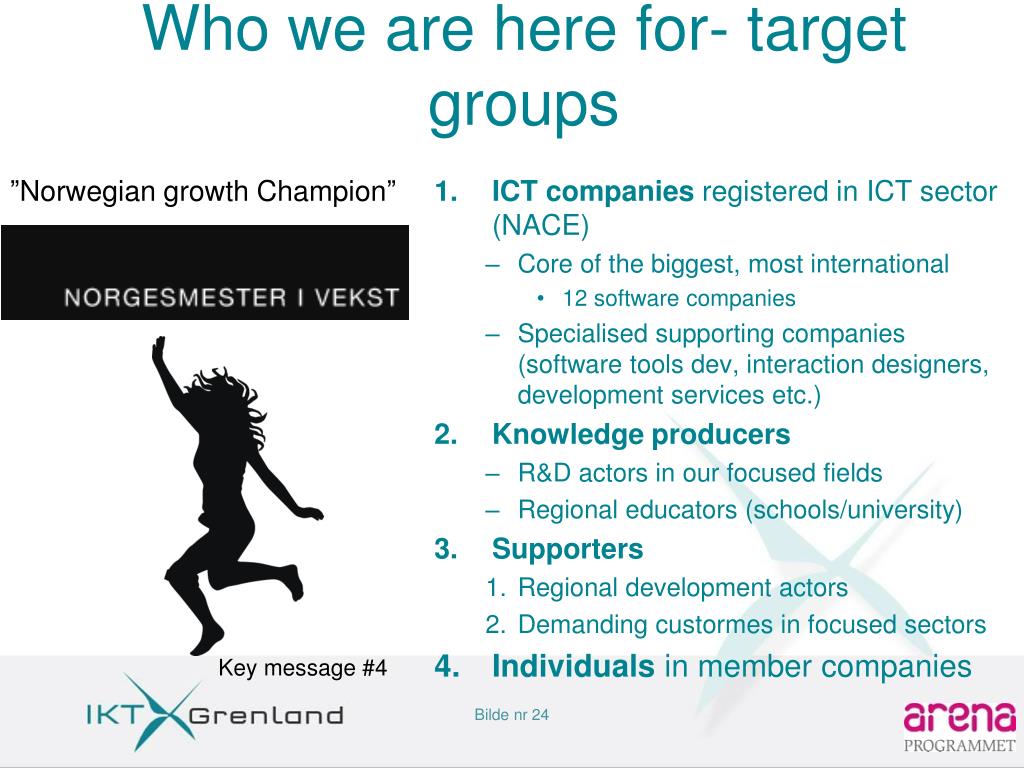 Who we are here for- target groups

”Norwegian growth Champion”

NORGESMESTER I VEKST

Key message #4

1. **ICT companies** registered in ICT sector (NACE)
   – Core of the biggest, most international
     • 12 software companies
   – Specialised supporting companies (software tools dev, interaction designers, development services etc.)
2. **Knowledge producers**
   – R&D actors in our focused fields
   – Regional educators (schools/university)
3. **Supporters**
   1. Regional development actors
   2. Demanding custormes in focused sectors
4. **Individuals** in member companies

IKT Grenland

Bilde nr 24

arena PROGRAMMET